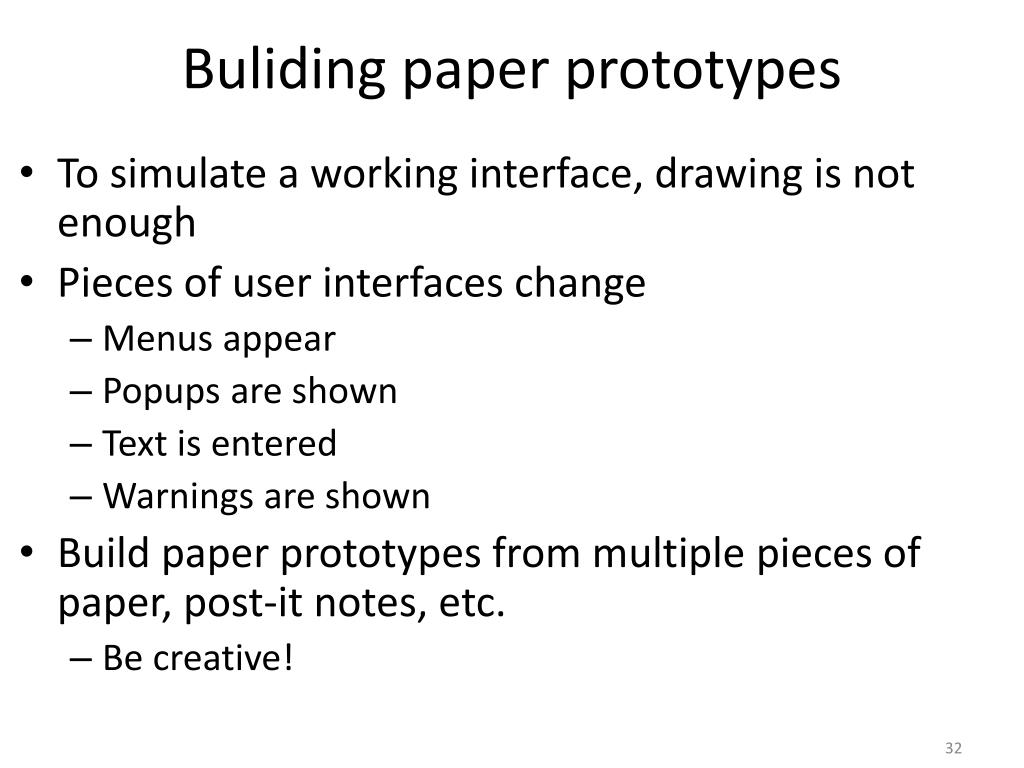 Buliding paper prototypes

• To simulate a working interface, drawing is not enough
• Pieces of user interfaces change
– Menus appear
– Popups are shown
– Text is entered
– Warnings are shown
• Build paper prototypes from multiple pieces of paper, post-it notes, etc.
– Be creative!

32